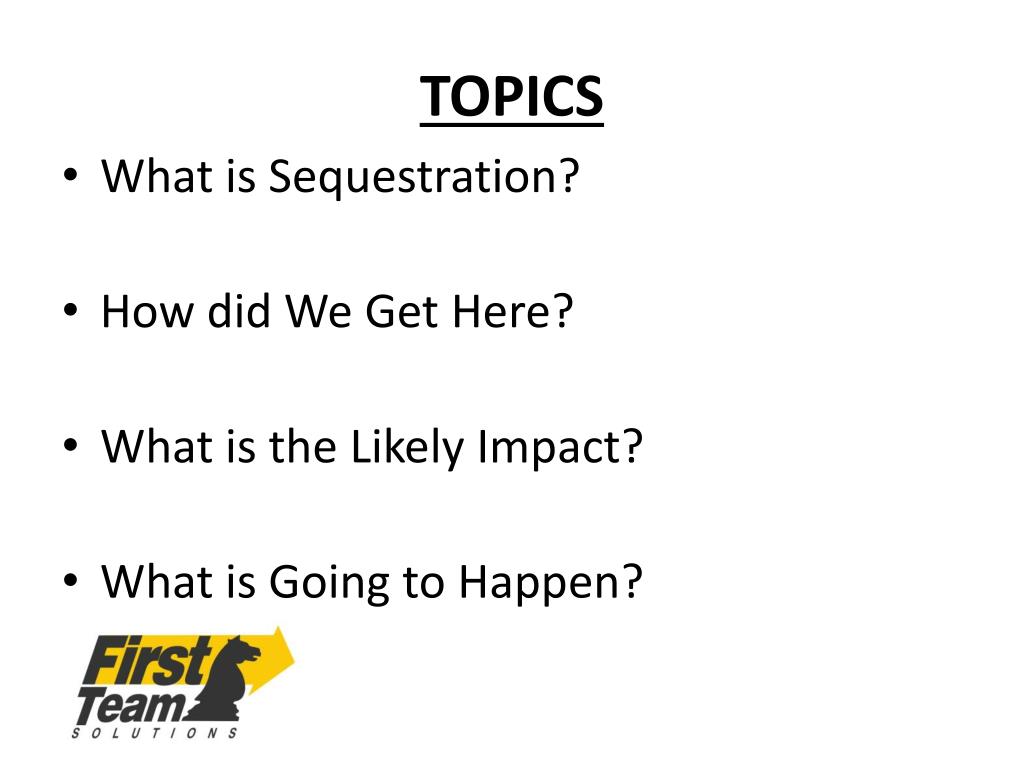 TOPICS

• What is Sequestration?

• How did We Get Here?

• What is the Likely Impact?

• What is Going to Happen?

First Team SOLUTIONS